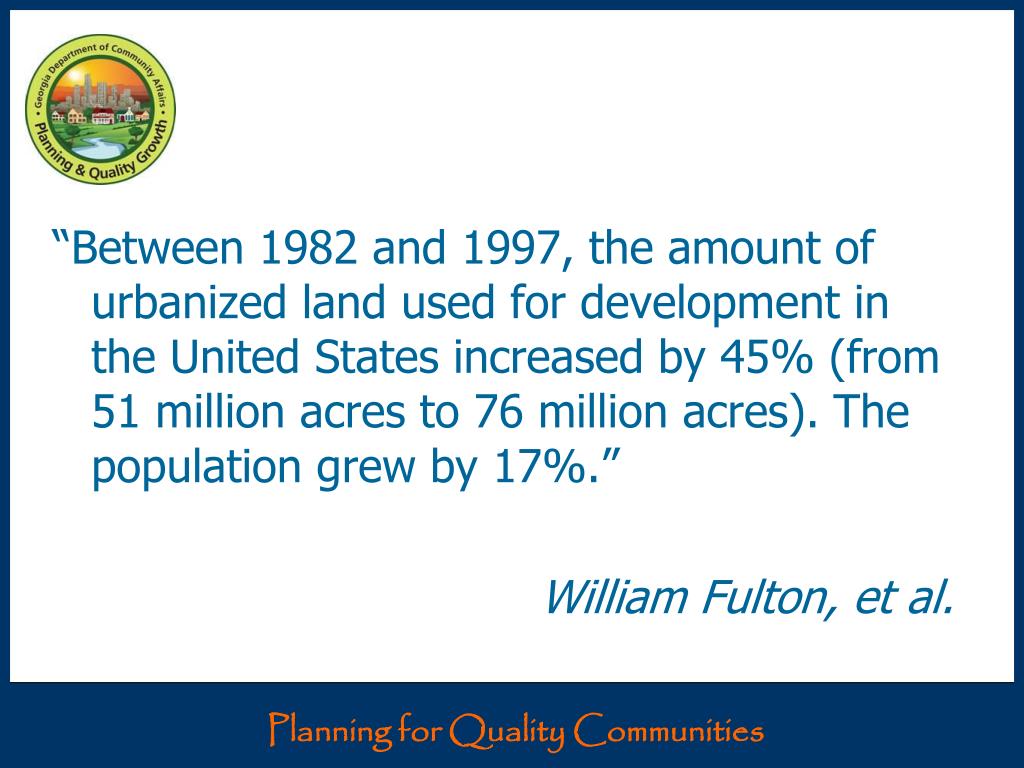 • Georgia Department of Community Affairs • Planning & Quality Growth

“Between 1982 and 1997, the amount of urbanized land used for development in the United States increased by 45% (from 51 million acres to 76 million acres). The population grew by 17%.”

William Fulton, et al.

Planning for Quality Communities